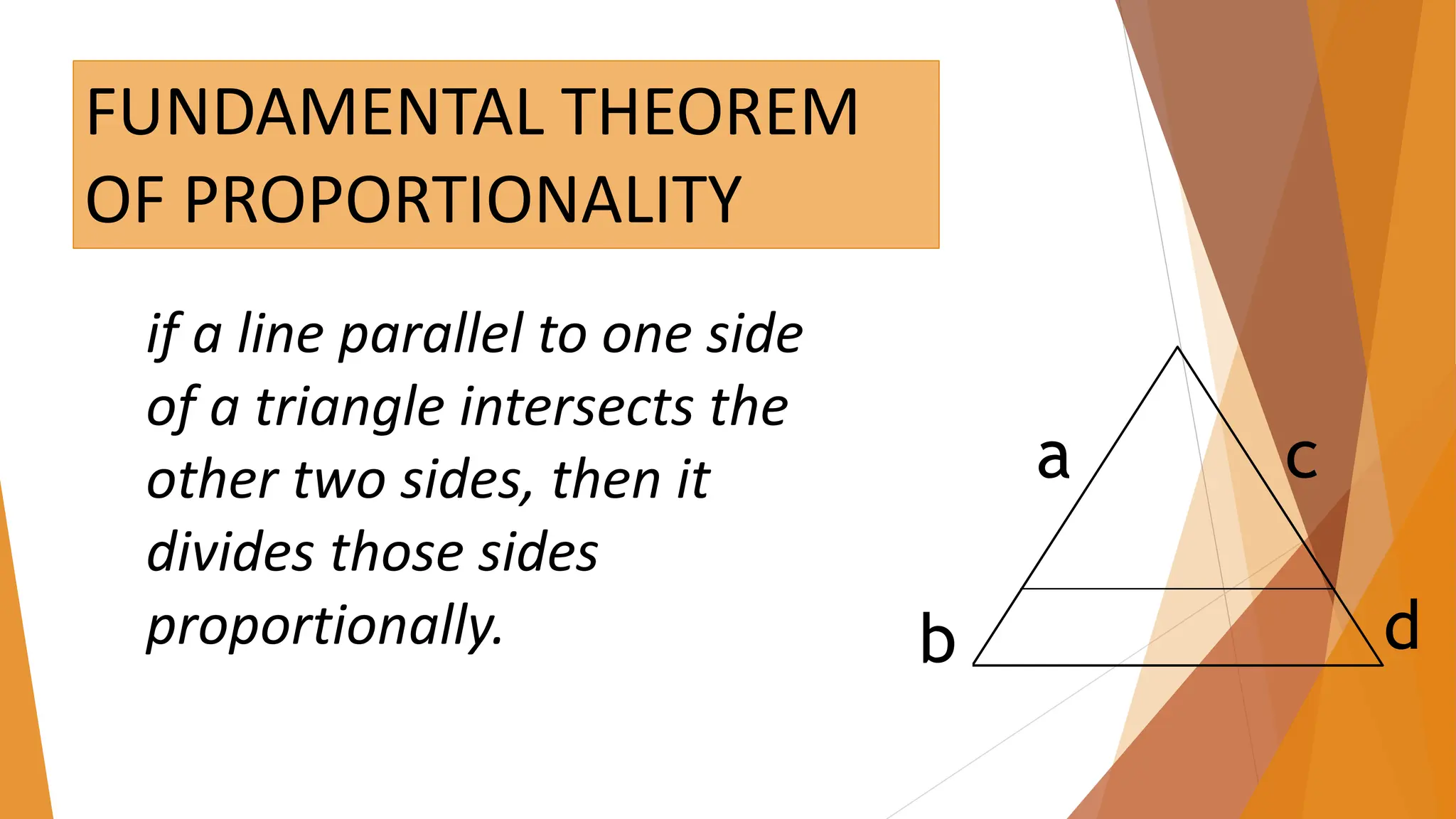 FUNDAMENTAL THEOREM OF PROPORTIONALITY

if a line parallel to one side of a triangle intersects the other two sides, then it divides those sides proportionally.

a

c

b

d